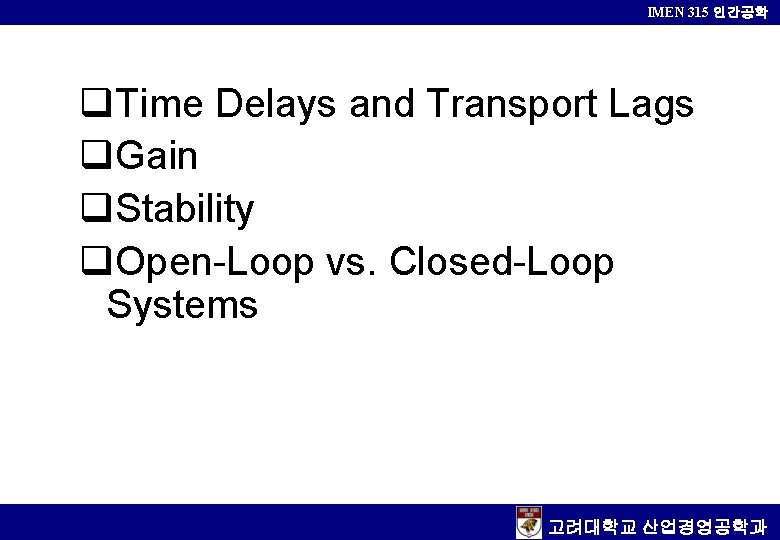 IMEN 315 인간공학

❑Time Delays and Transport Lags
❑Gain
❑Stability
❑Open-Loop vs. Closed-Loop Systems

고려대학교 산업경영공학과